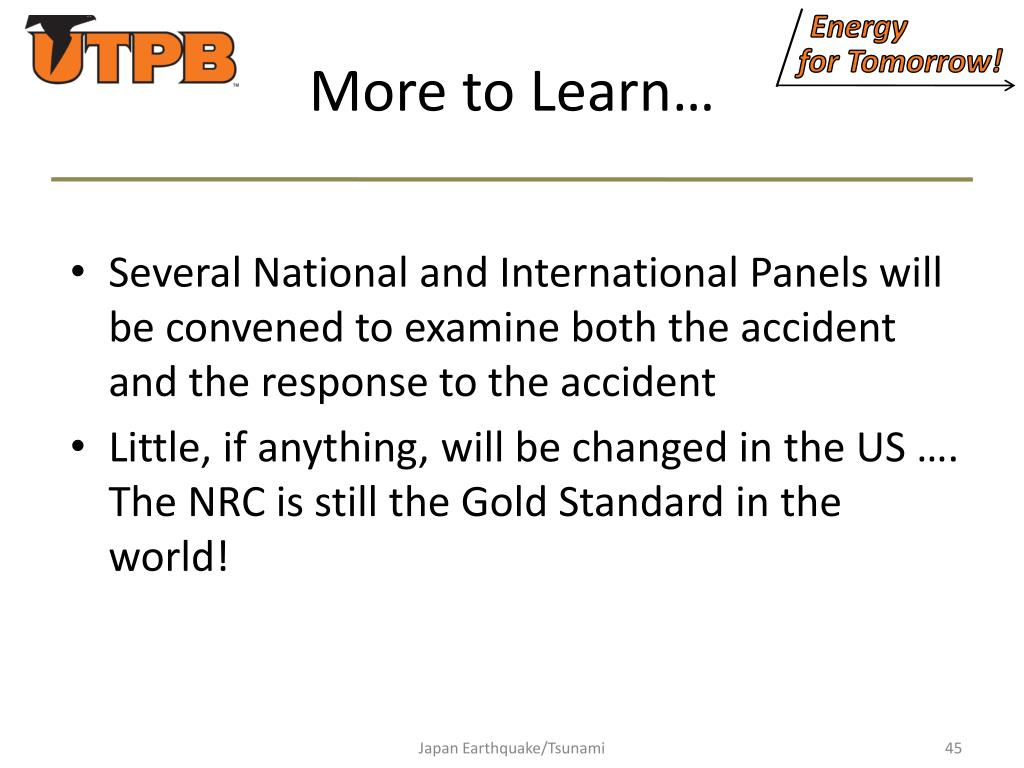 UTPB

Energy for Tomorrow!

More to Learn…

• Several National and International Panels will be convened to examine both the accident and the response to the accident
• Little, if anything, will be changed in the US …. The NRC is still the Gold Standard in the world!

Japan Earthquake/Tsunami

45